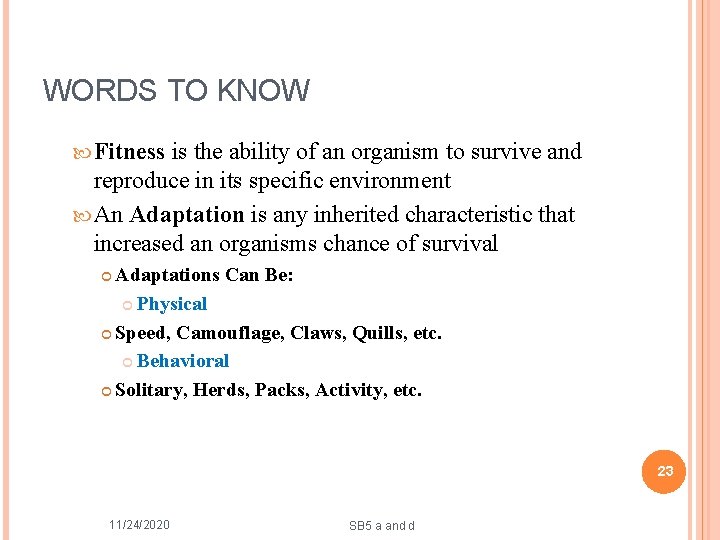 WORDS TO KNOW

Fitness is the ability of an organism to survive and reproduce in its specific environment

An Adaptation is any inherited characteristic that increased an organisms chance of survival

Adaptations Can Be:

Physical

Speed, Camouflage, Claws, Quills, etc.

Behavioral

Solitary, Herds, Packs, Activity, etc.

23

11/24/2020

SB5 a and d